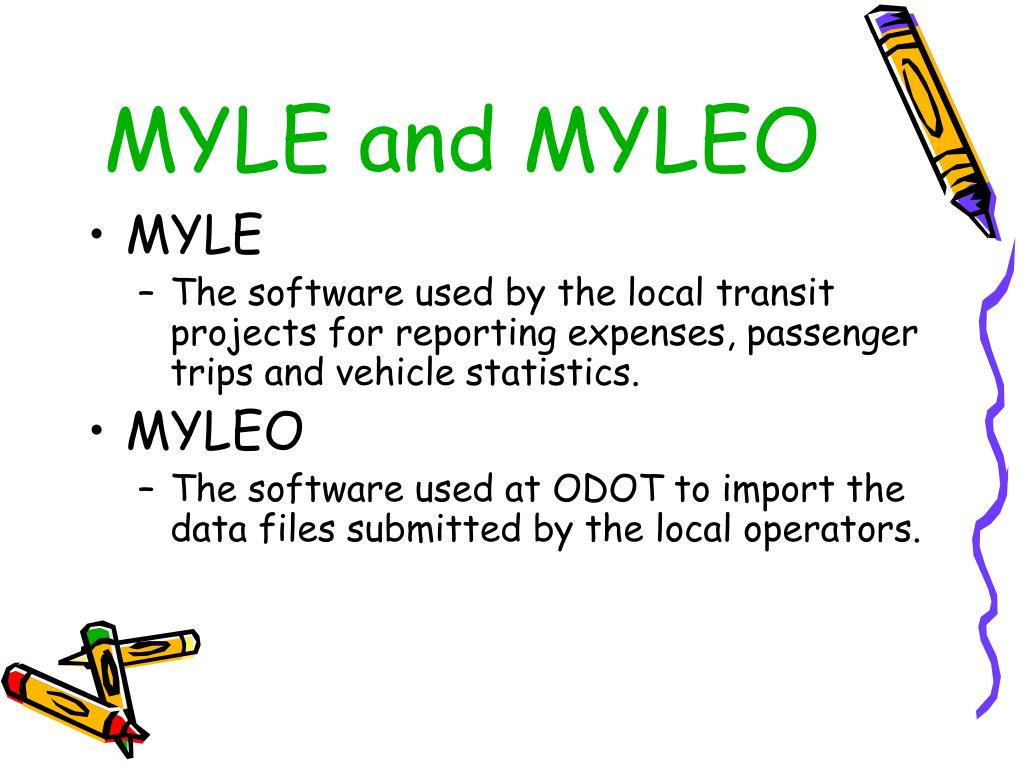 MYLE and MYLEO

• MYLE
 – The software used by the local transit projects for reporting expenses, passenger trips and vehicle statistics.
• MYLEO
 – The software used at ODOT to import the data files submitted by the local operators.